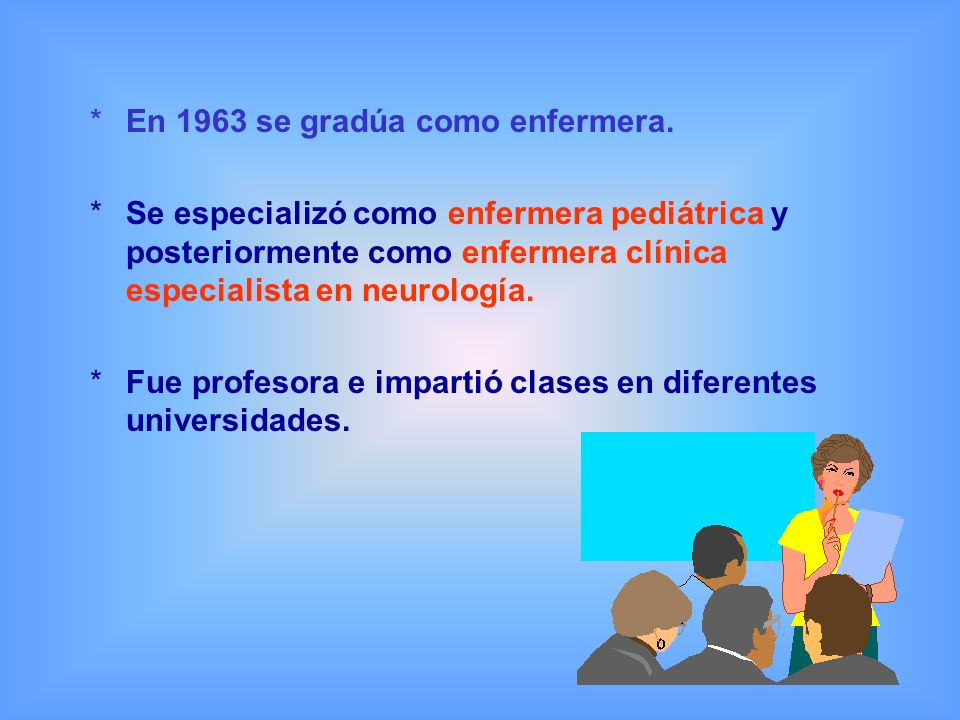 * En 1963 se gradúa como enfermera.

* Se especializó como enfermera pediátrica y posteriormente como enfermera clínica especialista en neurología.

* Fue profesora e impartió clases en diferentes universidades.